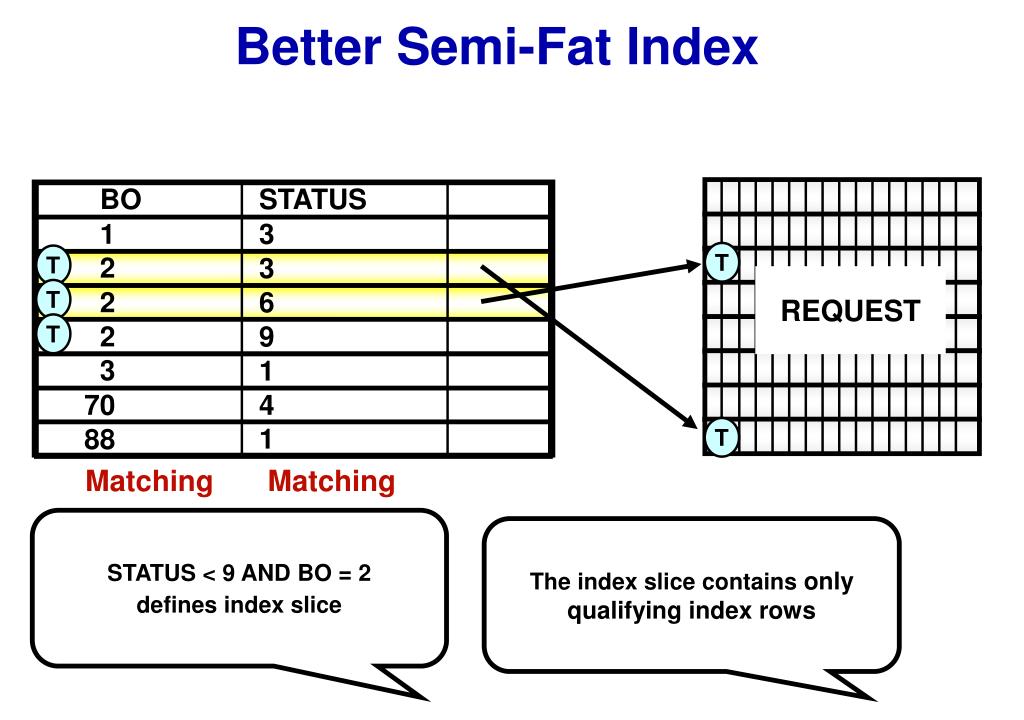 Better Semi-Fat Index

| BO | STATUS | |
|---|---|---|
| 1 | 3 | |
| T 2 | 3 | |
| T 2 | 6 | |
| T 2 | 9 | |
| 3 | 1 | |
| 70 | 4 | |
| 88 | 1 | |

Matching Matching

T

REQUEST

T

STATUS < 9 AND BO = 2 defines index slice

The index slice contains only qualifying index rows